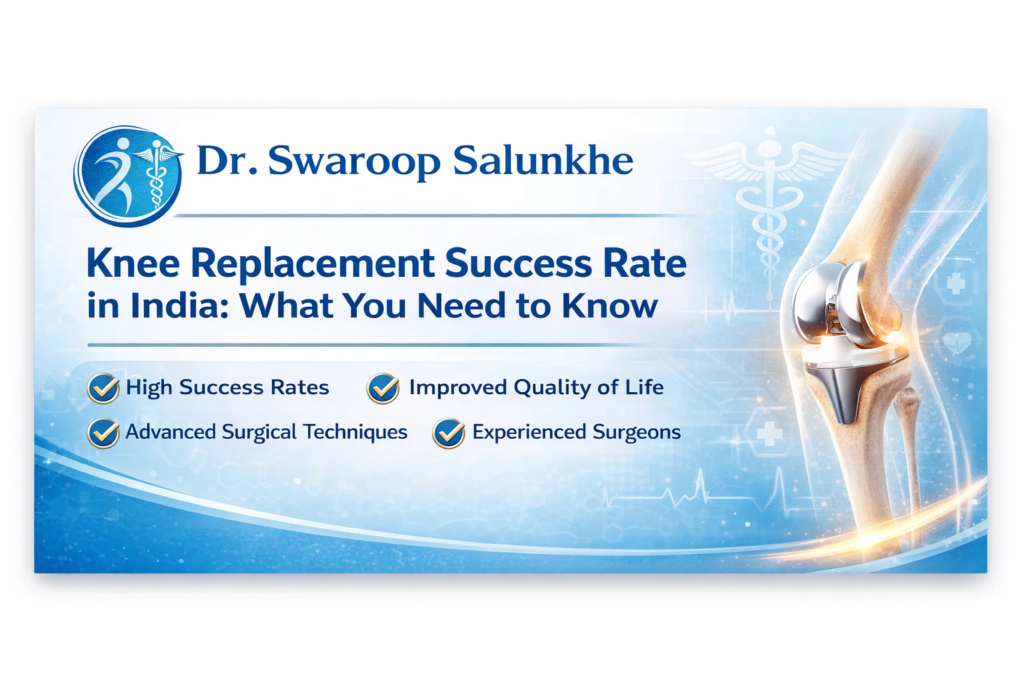 Dr. Swaroop Salunkhe

Knee Replacement Success Rate in India: What You Need to Know

High Success Rates
Improved Quality of Life
Advanced Surgical Techniques
Experienced Surgeons